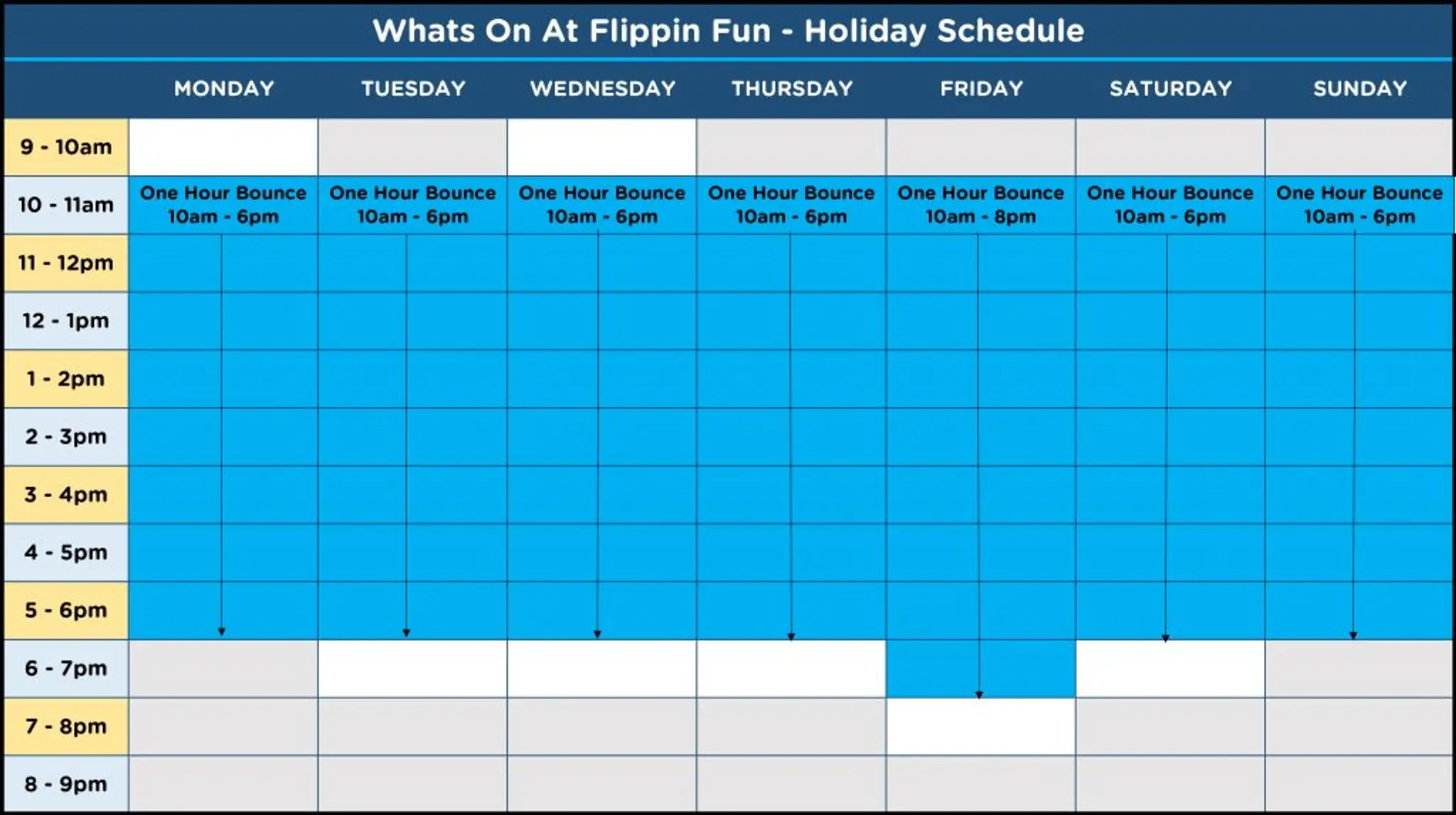 Whats On At Flippin Fun - Holiday Schedule

| | MONDAY | TUESDAY | WEDNESDAY | THURSDAY | FRIDAY | SATURDAY | SUNDAY |
|---|---|---|---|---|---|---|---|
| 9 - 10am | | | | | | | |
| 10 - 11am | One Hour Bounce 10am - 6pm | One Hour Bounce 10am - 6pm | One Hour Bounce 10am - 6pm | One Hour Bounce 10am - 6pm | One Hour Bounce 10am - 8pm | One Hour Bounce 10am - 6pm | One Hour Bounce 10am - 6pm |
| 11 - 12pm | | | | | | | |
| 12 - 1pm | | | | | | | |
| 1 - 2pm | | | | | | | |
| 2 - 3pm | | | | | | | |
| 3 - 4pm | | | | | | | |
| 4 - 5pm | | | | | | | |
| 5 - 6pm | | | | | | | |
| 6 - 7pm | | | | | | | |
| 7 - 8pm | | | | | | | |
| 8 - 9pm | | | | | | | |